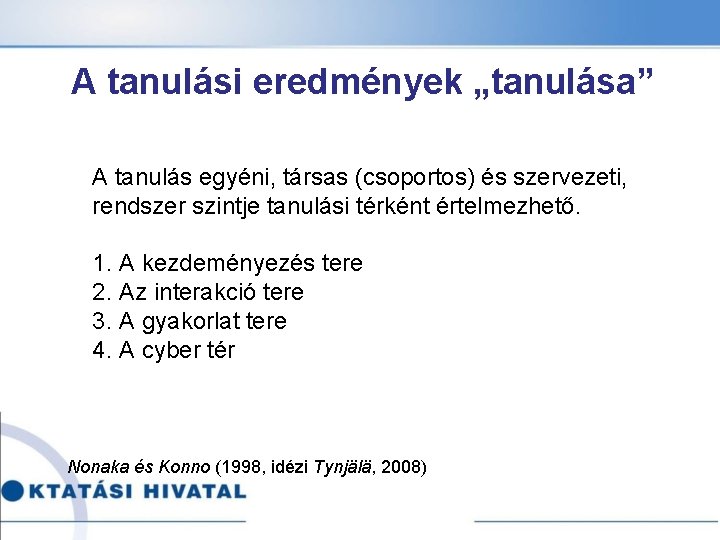 A tanulási eredmények „tanulása”

A tanulás egyéni, társas (csoportos) és szervezeti, rendszer szintje tanulási térként értelmezhető.

1. A kezdeményezés tere
2. Az interakció tere
3. A gyakorlat tere
4. A cyber tér

Nonaka és Konno (1998, idézi Tynjälä, 2008)

KTATÁSI HIVATAL